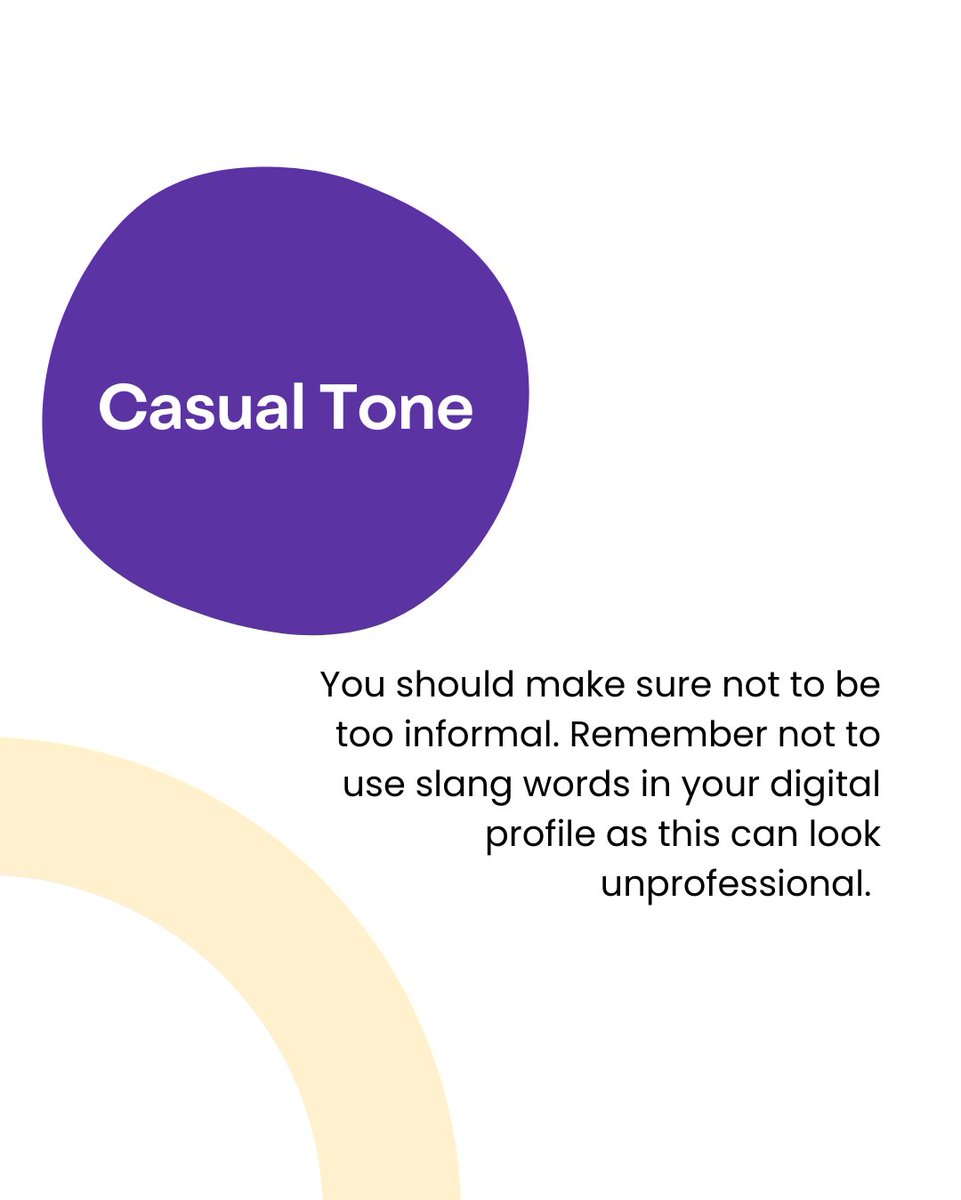 Casual Tone

You should make sure not to be too informal. Remember not to use slang words in your digital profile as this can look unprofessional.